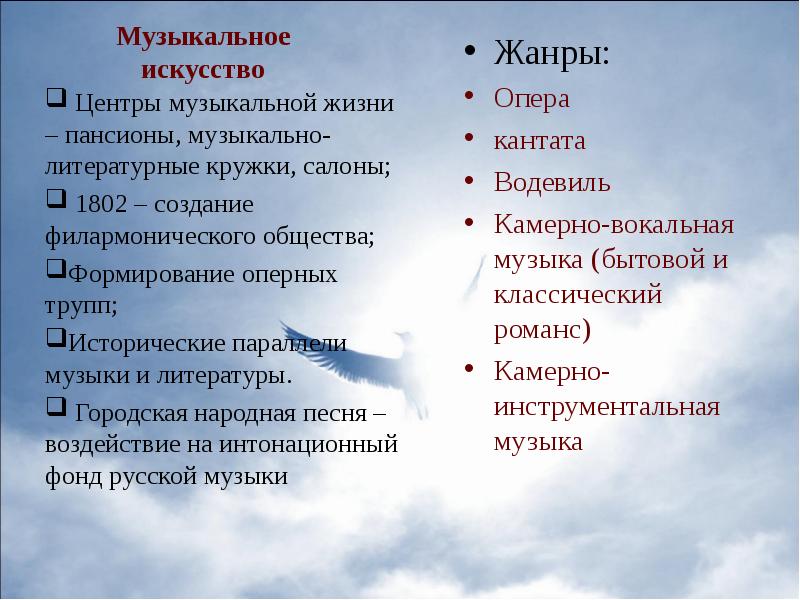 Музыкальное искусство

❑ Центры музыкальной жизни – пансионы, музыкально-литературные кружки, салоны;

❑ 1802 – создание филармонического общества;

❑Формирование оперных трупп;

❑Исторические параллели музыки и литературы.

❑ Городская народная песня – воздействие на интонационный фонд русской музыки

• Жанры:
• Опера
• кантата
• Водевиль
• Камерно-вокальная музыка (бытовой и классический романс)
• Камерно-инструментальная музыка